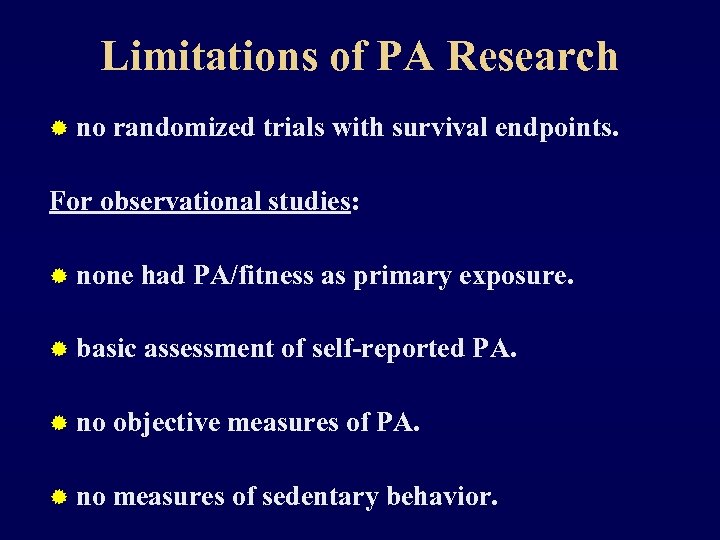 Limitations of PA Research

no randomized trials with survival endpoints.

For observational studies:

none had PA/fitness as primary exposure.

basic assessment of self-reported PA.

no objective measures of PA.

no measures of sedentary behavior.